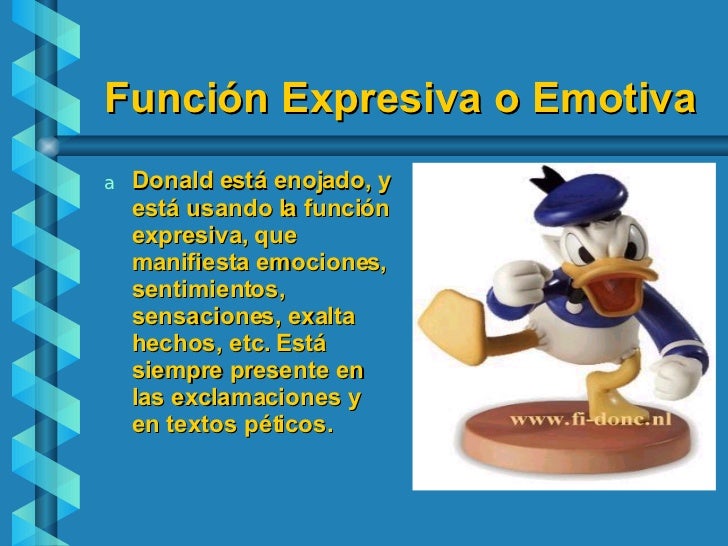 Función Expresiva o Emotiva

a Donald está enojado, y está usando la función expresiva, que manifiesta emociones, sentimientos, sensaciones, exalta hechos, etc. Está siempre presente en las exclamaciones y en textos péticos.

www.fi-donc.nl